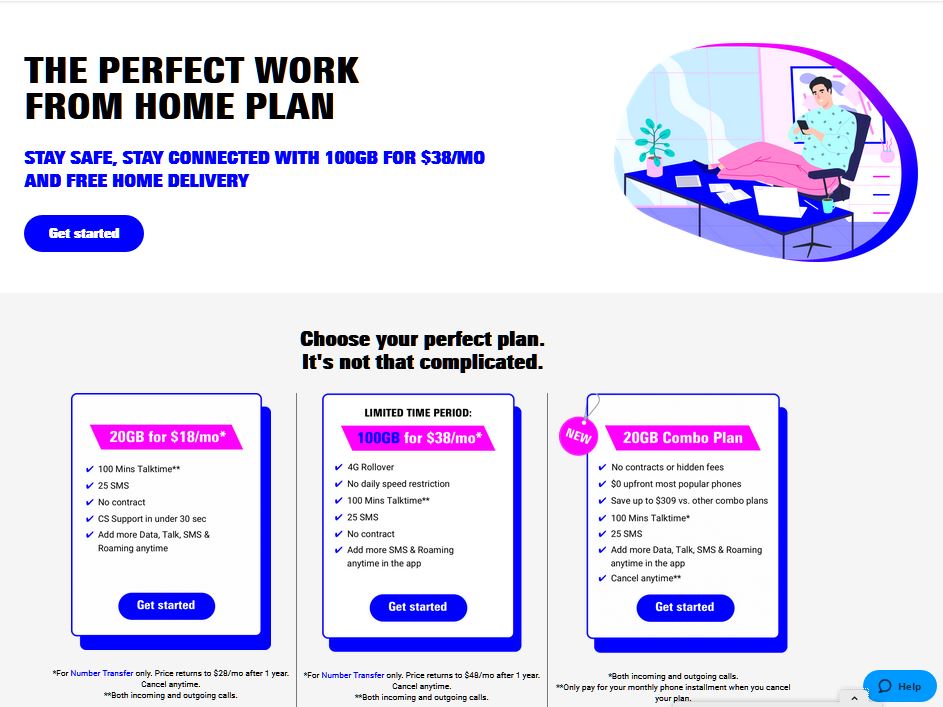 THE PERFECT WORK FROM HOME PLAN

STAY SAFE, STAY CONNECTED WITH 100GB FOR $38/MO AND FREE HOME DELIVERY

Get started

Choose your perfect plan.
It's not that complicated.

20GB for $18/mo*

✔ 100 Mins Talktime**
✔ 25 SMS
✔ No contract
✔ CS Support in under 30 sec
✔ Add more Data, Talk, SMS & Roaming anytime

Get started

*For Number Transfer only. Price returns to $28/mo after 1 year. Cancel anytime.
**Both incoming and outgoing calls.

LIMITED TIME PERIOD:

100GB for $38/mo*

✔ 4G Rollover
✔ No daily speed restriction
✔ 100 Mins Talktime**
✔ 25 SMS
✔ No contract
✔ Add more SMS & Roaming anytime in the app

Get started

*For Number Transfer only. Price returns to $48/mo after 1 year. Cancel anytime.
**Both incoming and outgoing calls.

NEW

20GB Combo Plan

✔ No contracts or hidden fees
✔ $0 upfront most popular phones
✔ Save up to $309 vs. other combo plans
✔ 100 Mins Talktime*
✔ 25 SMS
✔ Add more Data, Talk, SMS & Roaming anytime in the app
✔ Cancel anytime**

Get started

*Both incoming and outgoing calls.
**Only pay for your monthly phone installment when you cancel your plan.

Help